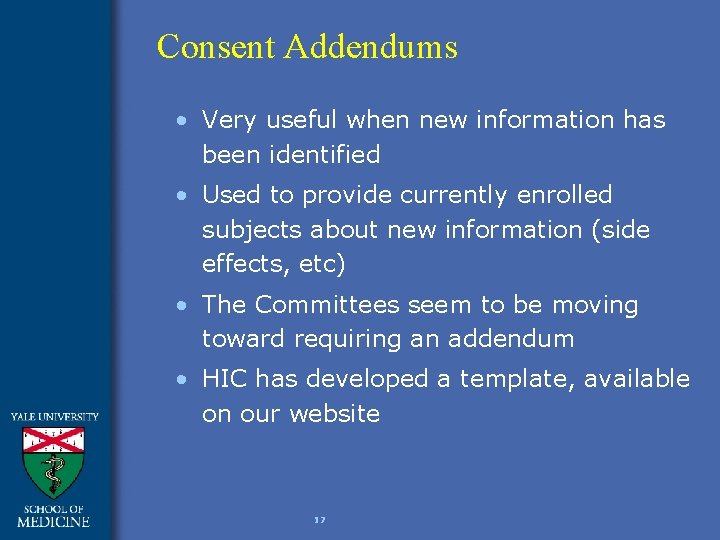 Consent Addendums

• Very useful when new information has been identified

• Used to provide currently enrolled subjects about new information (side effects, etc)

• The Committees seem to be moving toward requiring an addendum

• HIC has developed a template, available on our website

YALE UNIVERSITY

SCHOOL OF MEDICINE

17